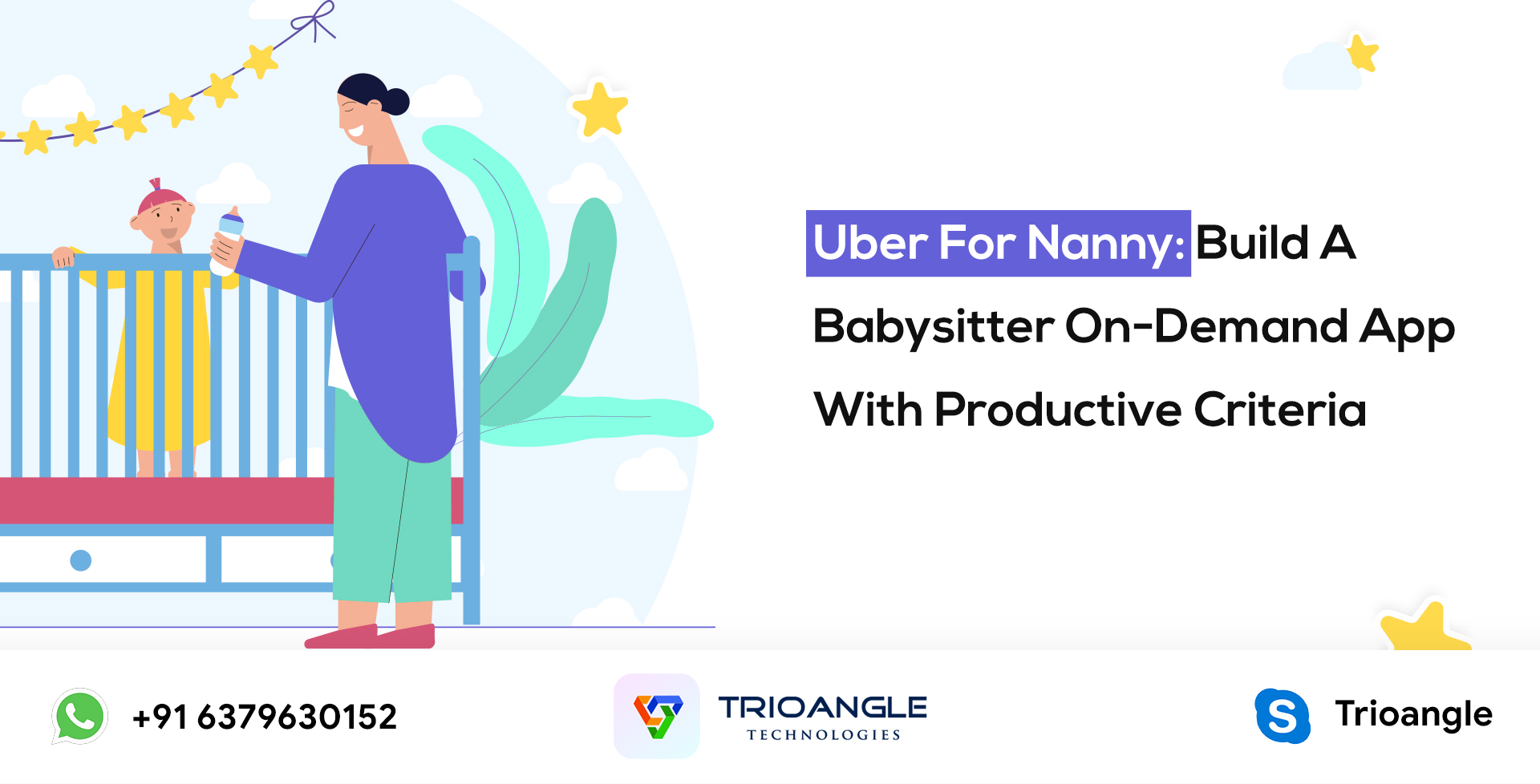 Uber For Nanny: Build A Babysitter On-Demand App With Productive Criteria

+91 6379630152

TRIOANGLE
TECHNOLOGIES

Trioangle